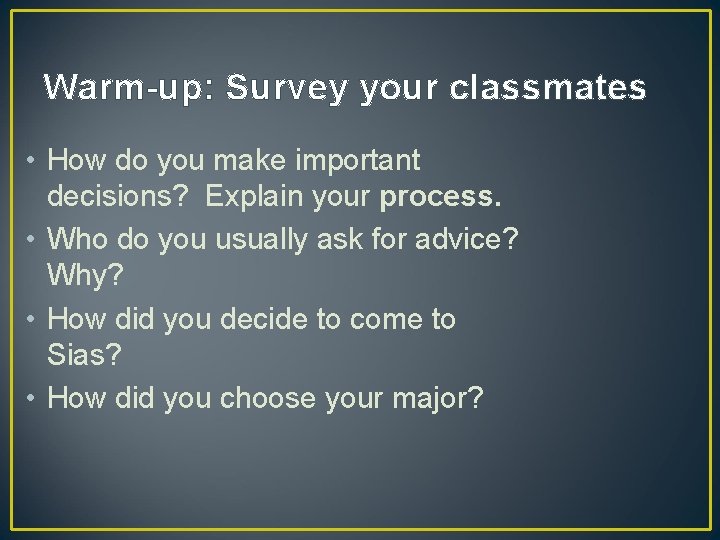 Warm-up: Survey your classmates

• How do you make important decisions? Explain your process.
• Who do you usually ask for advice? Why?
• How did you decide to come to Sias?
• How did you choose your major?